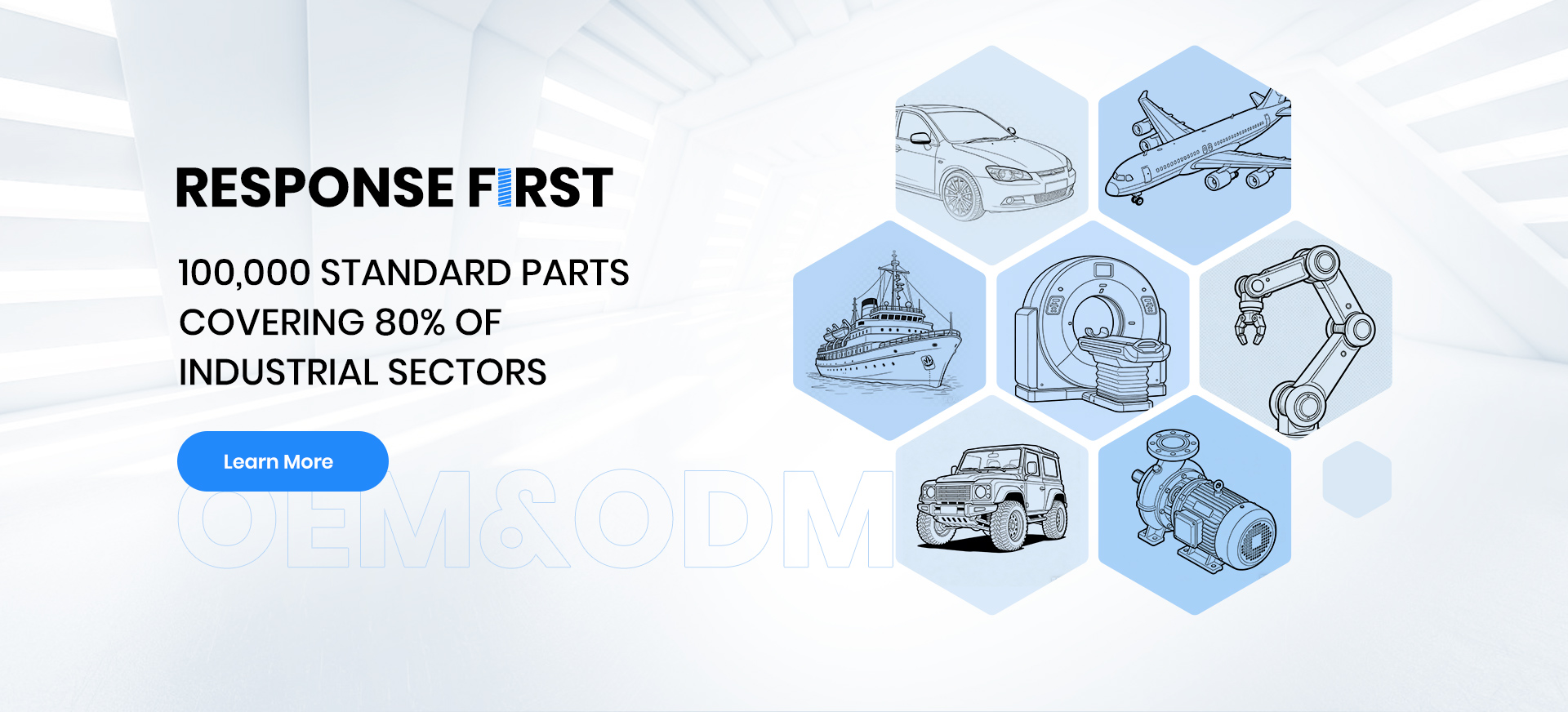 RESPONSE FIRST

100,000 STANDARD PARTS COVERING 80% OF INDUSTRIAL SECTORS

Learn More

OEM&ODM